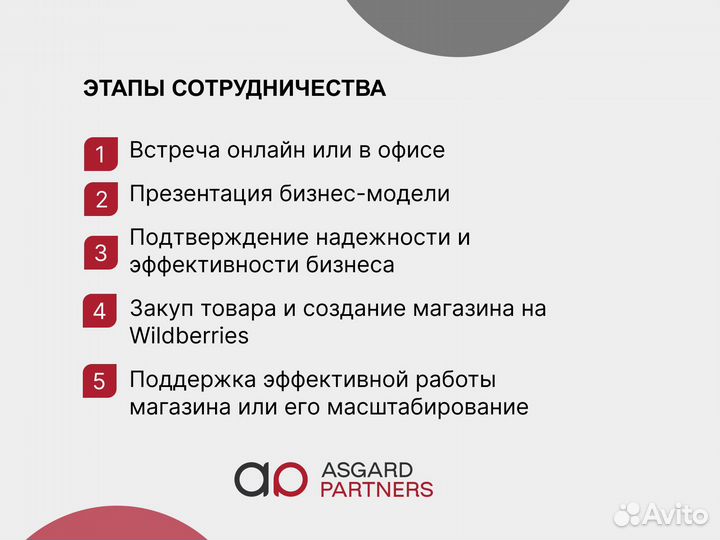 ЭТАПЫ СОТРУДНИЧЕСТВА

1 Встреча онлайн или в офисе

2 Презентация бизнес-модели

3 Подтверждение надежности и эффективности бизнеса

4 Закуп товара и создание магазина на Wildberries

5 Поддержка эффективной работы магазина или его масштабирование

ap ASGARD PARTNERS

Avito